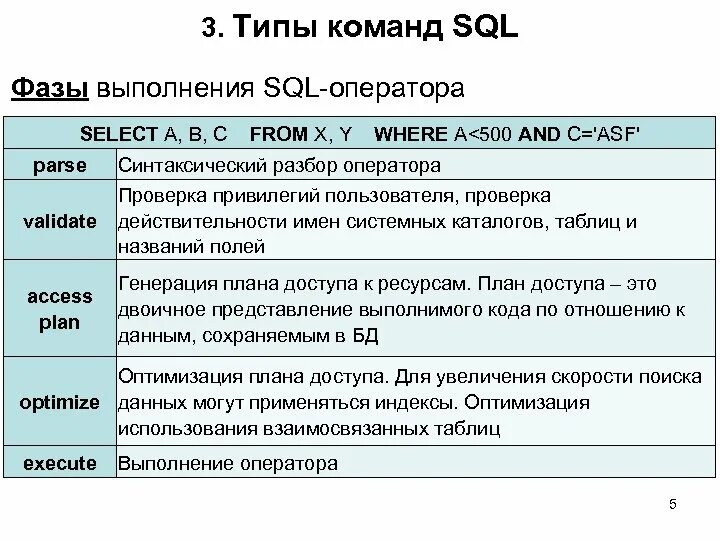 3. Типы команд SQL

Фазы выполнения SQL-оператора

| SELECT A, B, C FROM X, Y WHERE A<500 AND C='ASF' | |
|---|---|
| parse | Синтаксический разбор оператора |
| validate | Проверка привилегий пользователя, проверка действительности имен системных каталогов, таблиц и названий полей |
| access plan | Генерация плана доступа к ресурсам. План доступа – это двоичное представление выполнимого кода по отношению к данным, сохраняемым в БД |
| optimize | Оптимизация плана доступа. Для увеличения скорости поиска данных могут применяться индексы. Оптимизация использования взаимосвязанных таблиц |
| execute | Выполнение оператора |

5